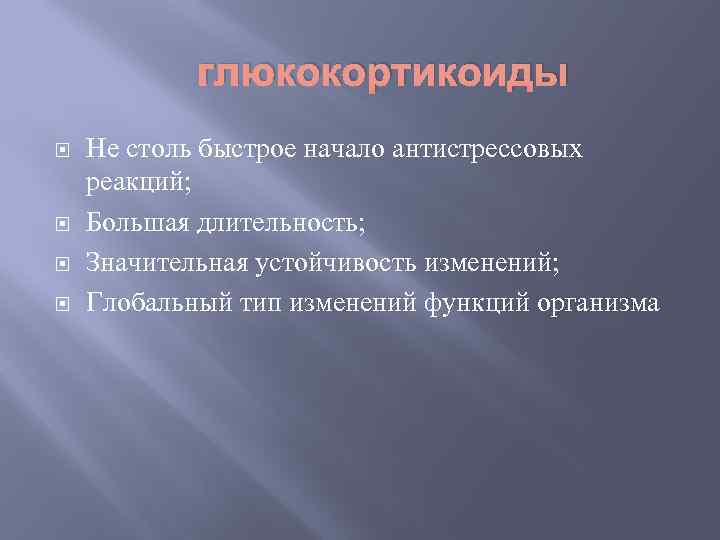 глюкокортикоиды

Не столь быстрое начало антистрессовых реакций;

Большая длительность;

Значительная устойчивость изменений;

Глобальный тип изменений функций организма